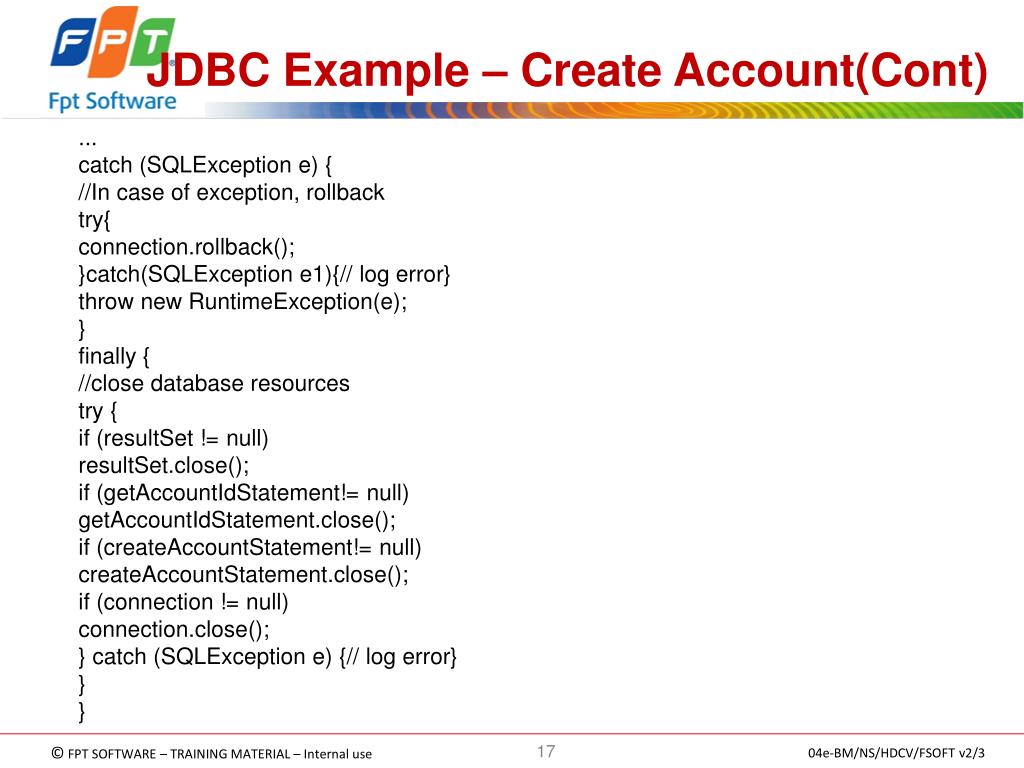 FPT
Fpt Software

JDBC Example – Create Account(Cont)

...
catch (SQLException e) {
//In case of exception, rollback
try{
connection.rollback();
}catch(SQLException e1){// log error}
throw new RuntimeException(e);
}
finally {
//close database resources
try {
if (resultSet != null)
resultSet.close();
if (getAccountIdStatement!= null)
getAccountIdStatement.close();
if (createAccountStatement!= null)
createAccountStatement.close();
if (connection != null)
connection.close();
} catch (SQLException e) {// log error}
}
}

© FPT SOFTWARE – TRAINING MATERIAL – Internal use

17

04e-BM/NS/HDCV/FSOFT v2/3